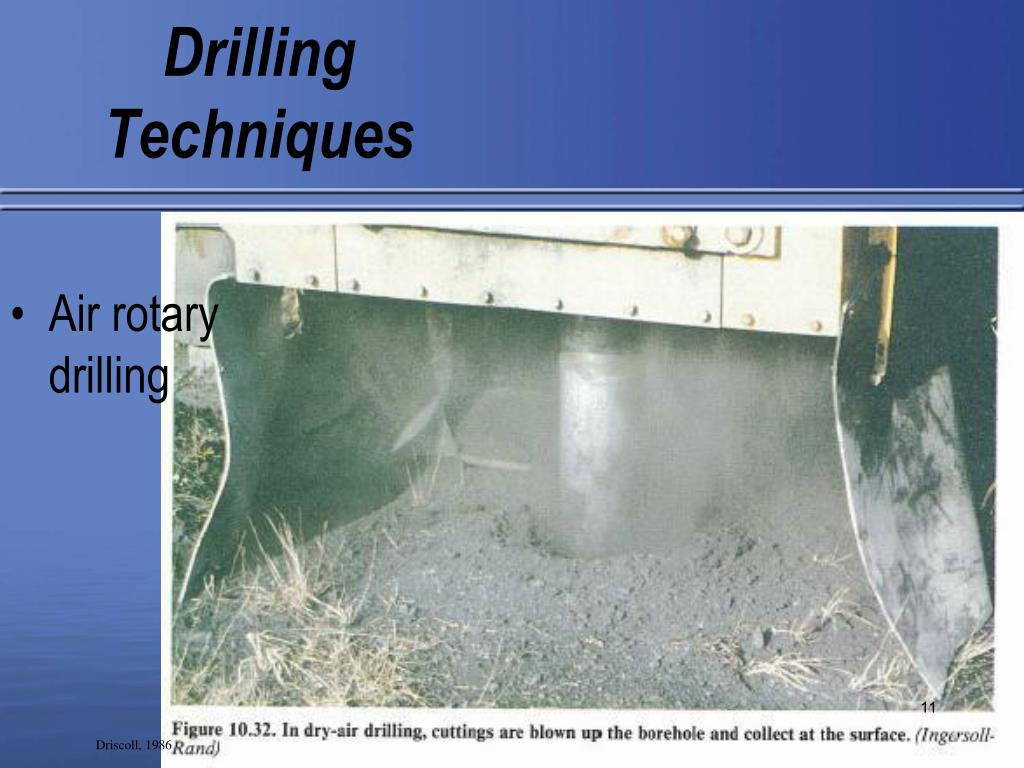 Drilling Techniques

• Air rotary drilling

11

Figure 10.32. In dry-air drilling, cuttings are blown up the borehole and collect at the surface. (Ingersoll-Rand)

Driscoll, 1986